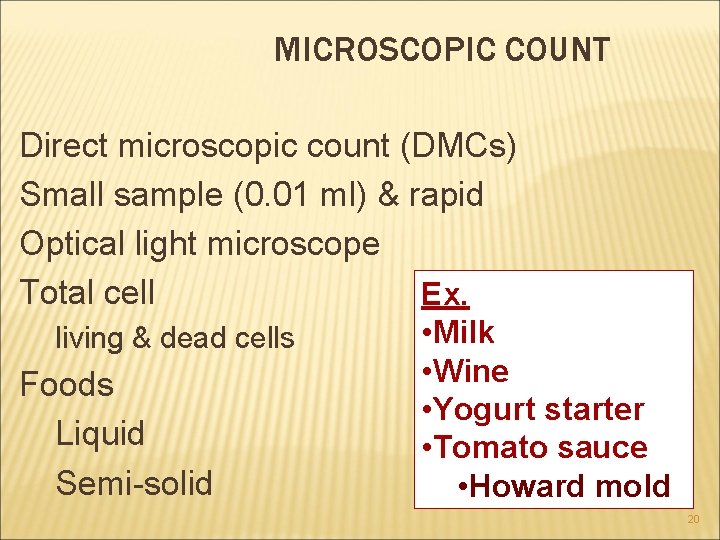 MICROSCOPIC COUNT

Direct microscopic count (DMCs)
Small sample (0.01 ml) & rapid
Optical light microscope
Total cell
living & dead cells
Foods
Liquid
Semi-solid

Ex.
•Milk
•Wine
•Yogurt starter
•Tomato sauce
•Howard mold

20